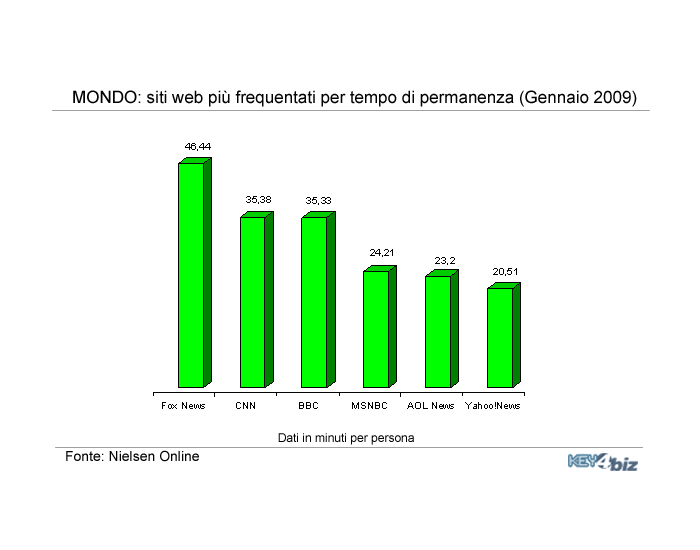 MONDO: siti web più frequentati per tempo di permanenza (Gennaio 2009)

46,44
35,38
35,33
24,21
23,2
20,51

Fox News
CNN
BBC
MSNBC
AOL News
Yahoo!News

Dati in minuti per persona

Fonte: Nielsen Online

KEY4biz